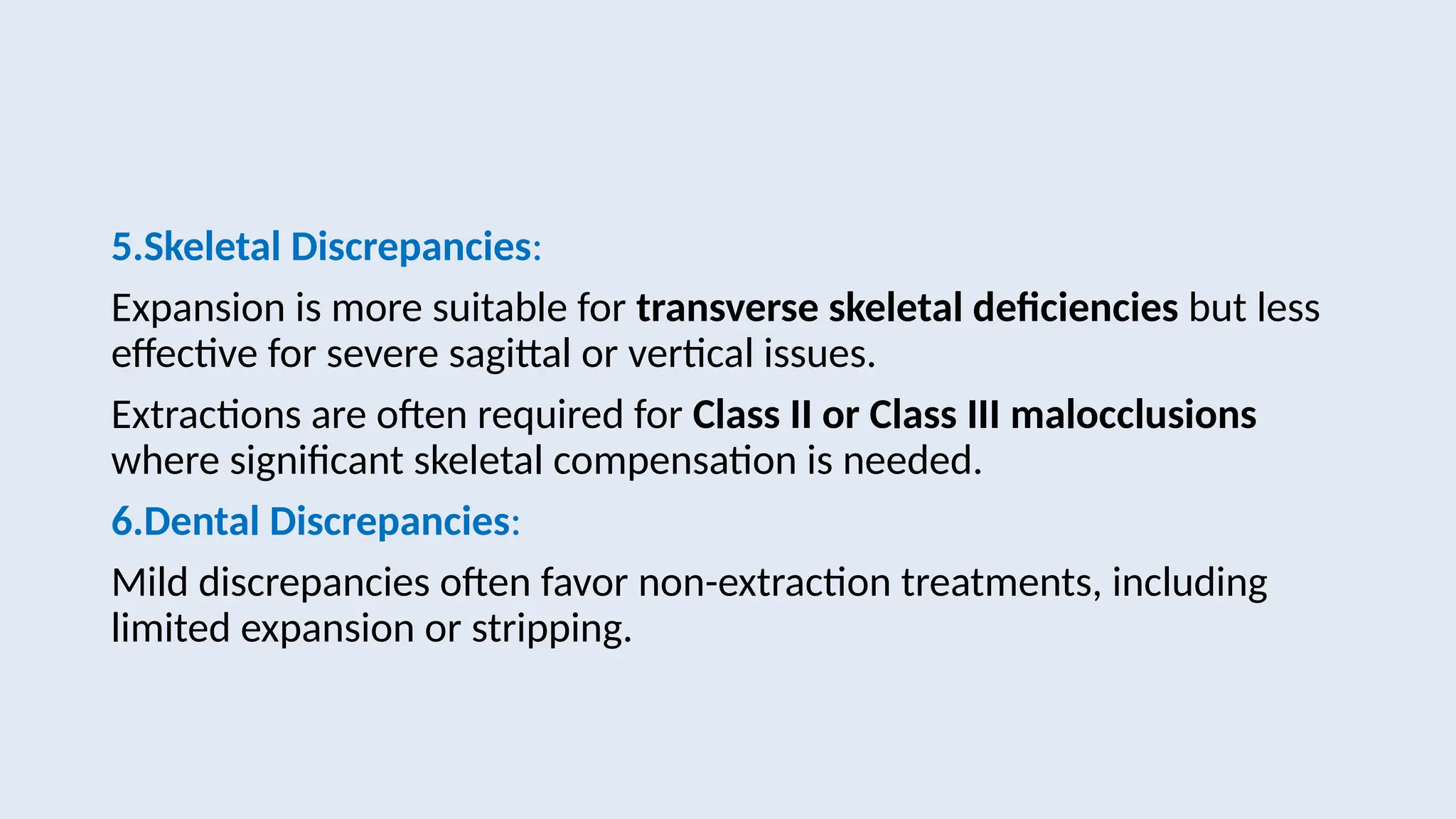 5.Skeletal Discrepancies:

Expansion is more suitable for transverse skeletal deficiencies but less effective for severe sagittal or vertical issues.

Extractions are often required for Class II or Class III malocclusions where significant skeletal compensation is needed.

6.Dental Discrepancies:

Mild discrepancies often favor non-extraction treatments, including limited expansion or stripping.